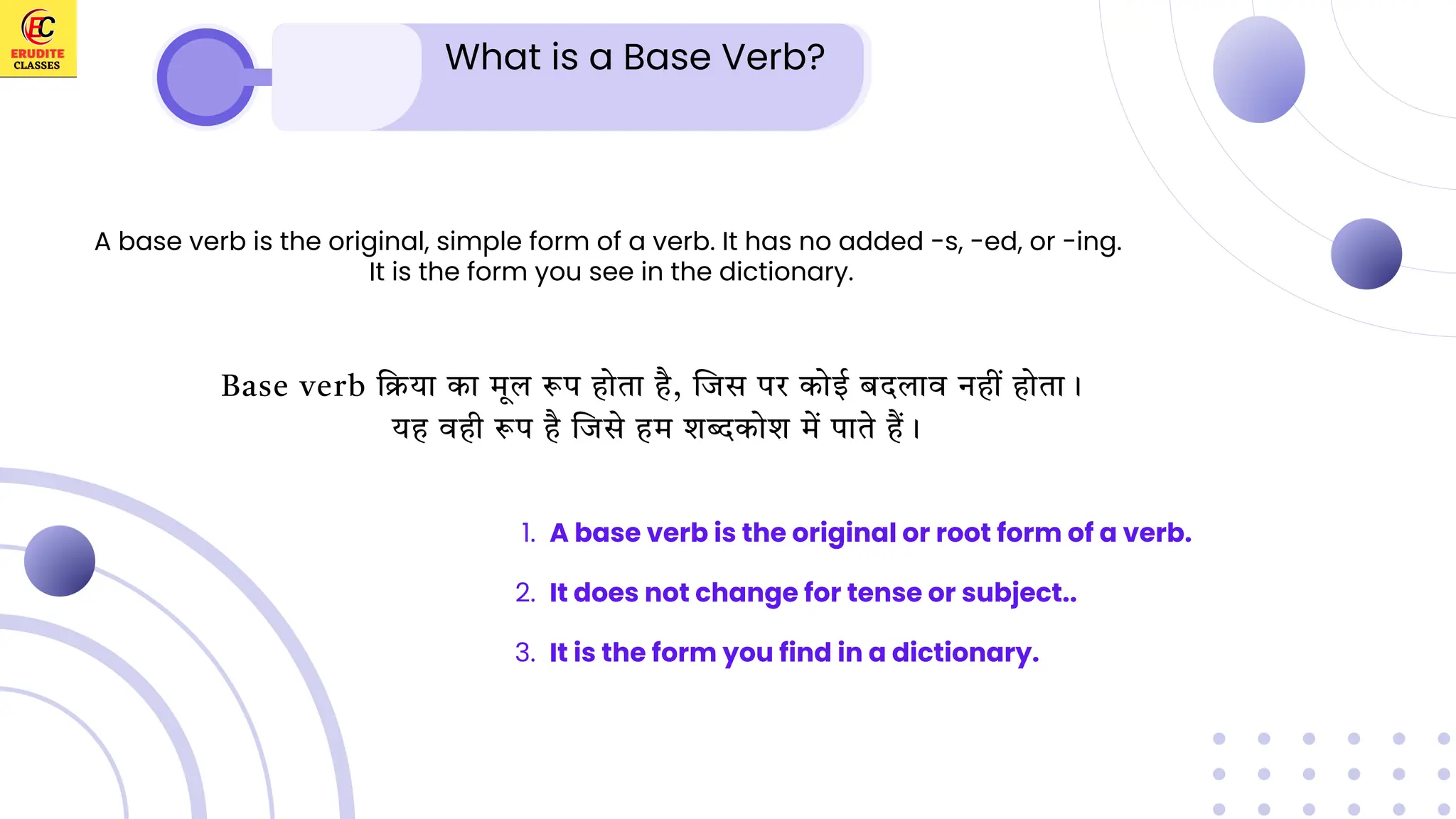 EC
ERUDITE CLASSES

What is a Base Verb?

A base verb is the original, simple form of a verb. It has no added -s, -ed, or -ing. It is the form you see in the dictionary.

Base verb क्रिया का मूल रूप होता है, जिस पर कोई बदलाव नहीं होता।
यह वही रूप है जिसे हम शब्दकोश में पाते हैं।

1. A base verb is the original or root form of a verb.
2. It does not change for tense or subject..
3. It is the form you find in a dictionary.